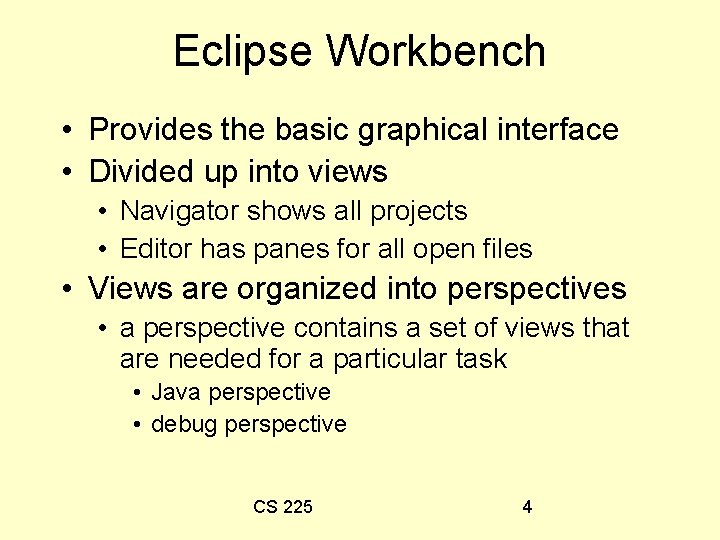 Eclipse Workbench

• Provides the basic graphical interface
• Divided up into views
  • Navigator shows all projects
  • Editor has panes for all open files
• Views are organized into perspectives
  • a perspective contains a set of views that are needed for a particular task
    • Java perspective
    • debug perspective

CS 225

4